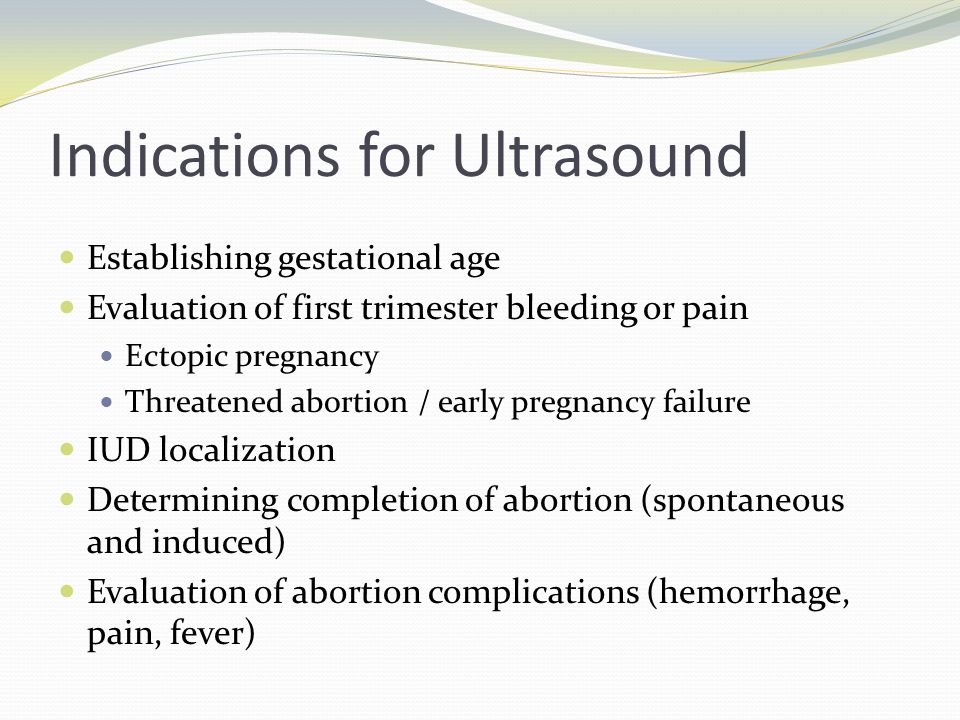 Indications for Ultrasound

- Establishing gestational age
- Evaluation of first trimester bleeding or pain
  - Ectopic pregnancy
  - Threatened abortion / early pregnancy failure
- IUD localization
- Determining completion of abortion (spontaneous and induced)
- Evaluation of abortion complications (hemorrhage, pain, fever)